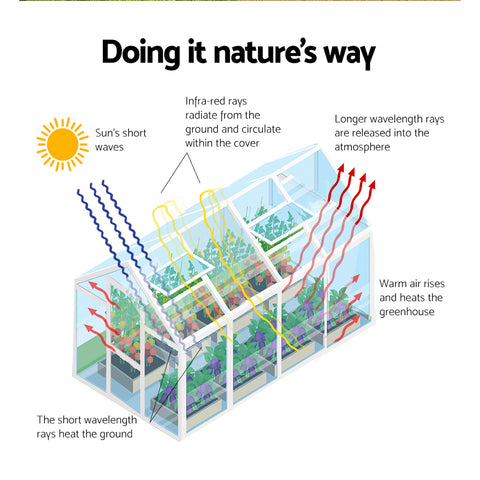 Doing it nature's way

Sun's short waves

Infra-red rays radiate from the ground and circulate within the cover

Longer wavelength rays are released into the atmosphere

Warm air rises and heats the greenhouse

The short wavelength rays heat the ground